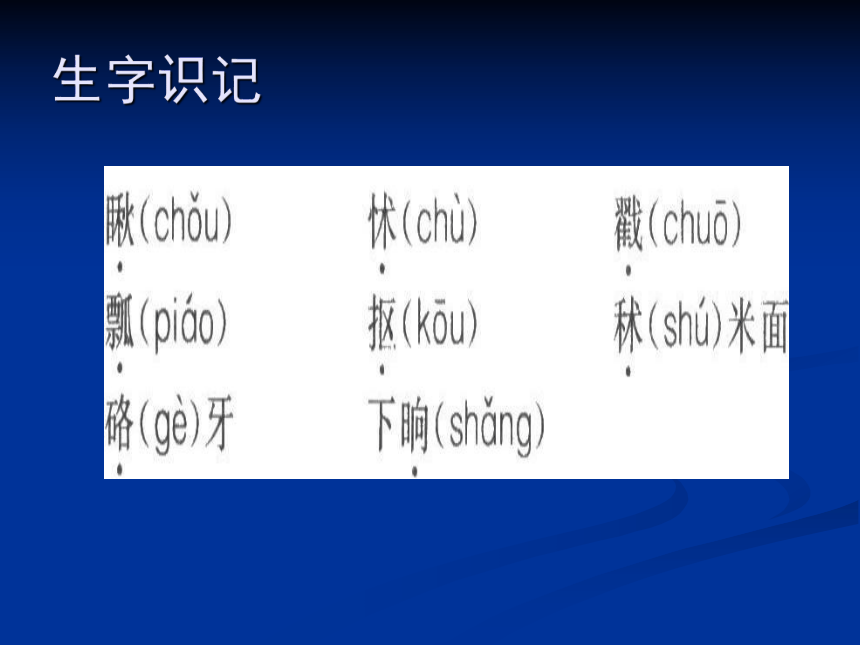 生字识记

瞅(chǒu)　怵(chù)　戳(chuō)

瓢(piáo)　抠(kōu)　秫(shú)米面

硌(gè)牙　下晌(shǎng)